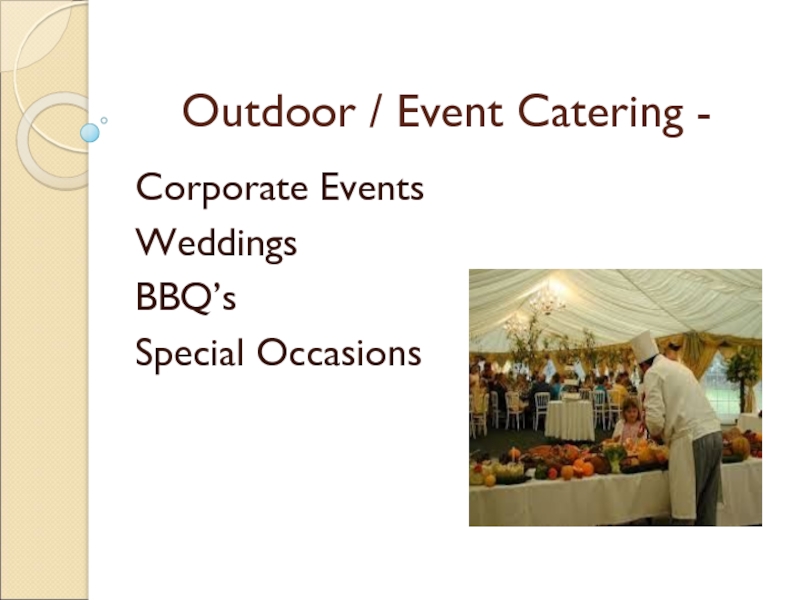 Outdoor / Event Catering -

Corporate Events
Weddings
BBQ’s
Special Occasions